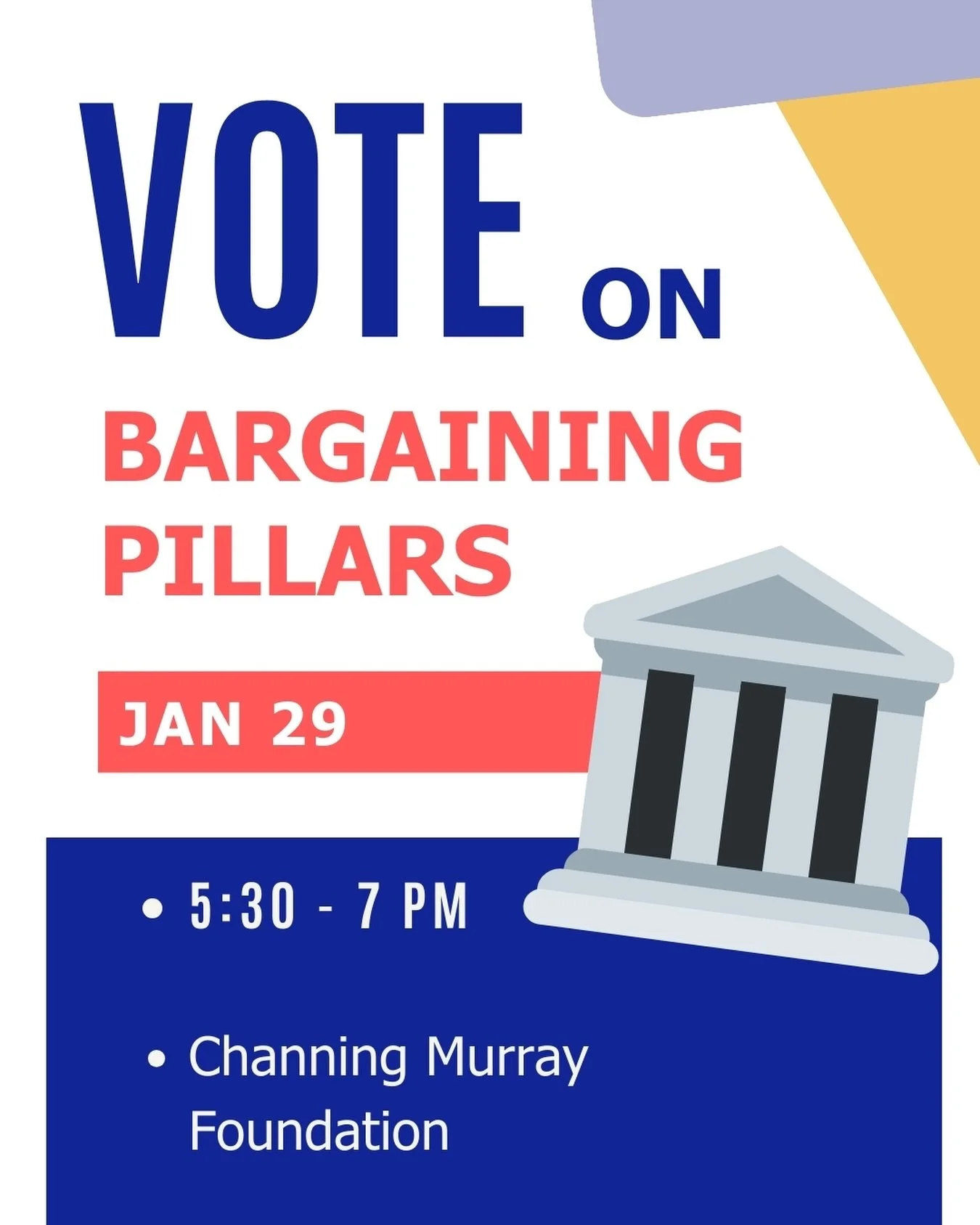 VOTE ON

BARGAINING PILLARS

JAN 29

• 5:30 - 7 PM

• Channing Murray Foundation